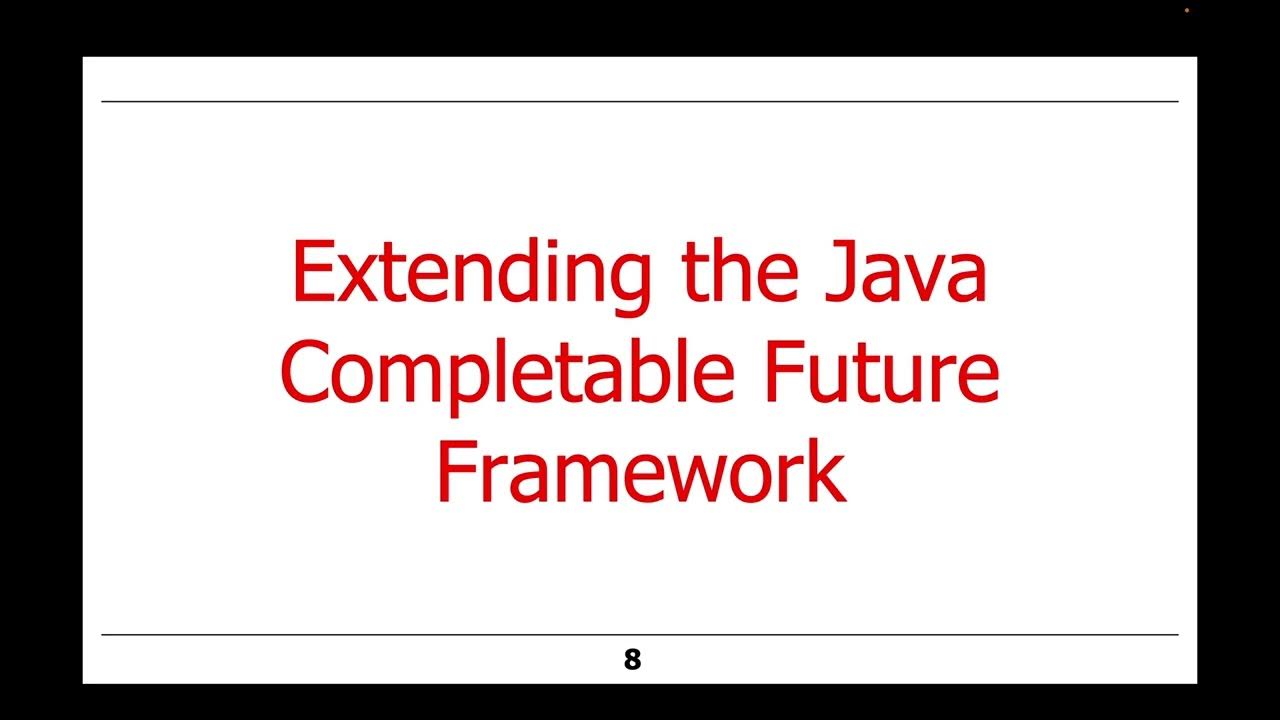 Extending the Java Completable Future Framework

8